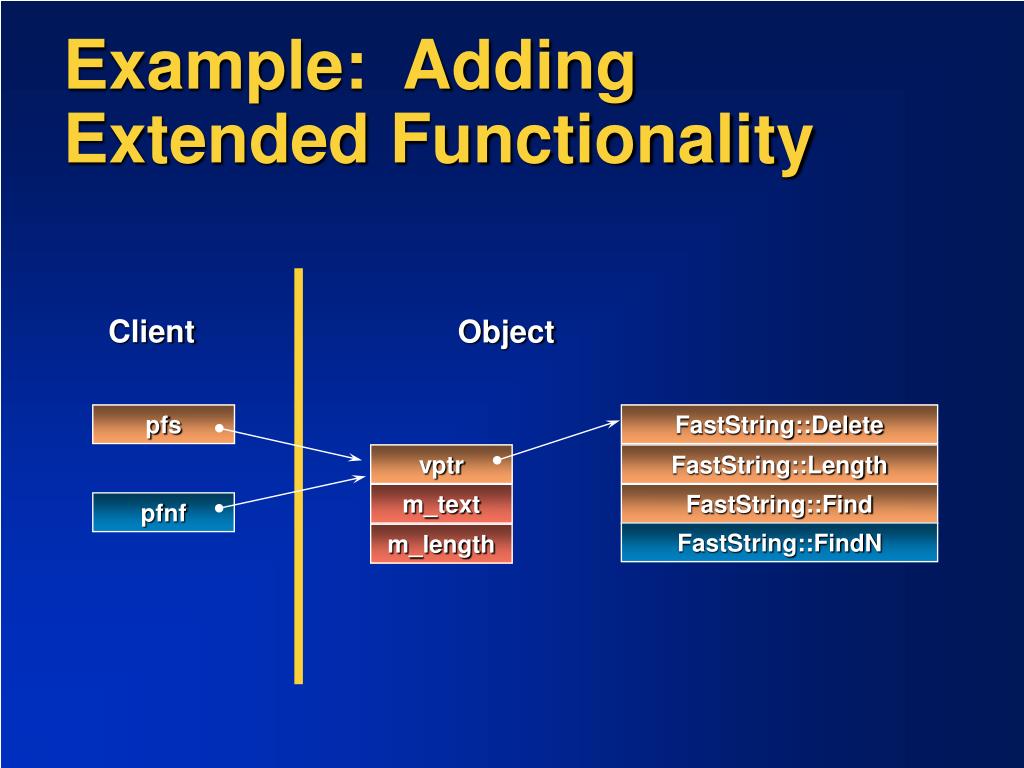 Example: Adding Extended Functionality

Client

Object

pfs

pfnf

vptr

m_text

m_length

FastString::Delete

FastString::Length

FastString::Find

FastString::FindN